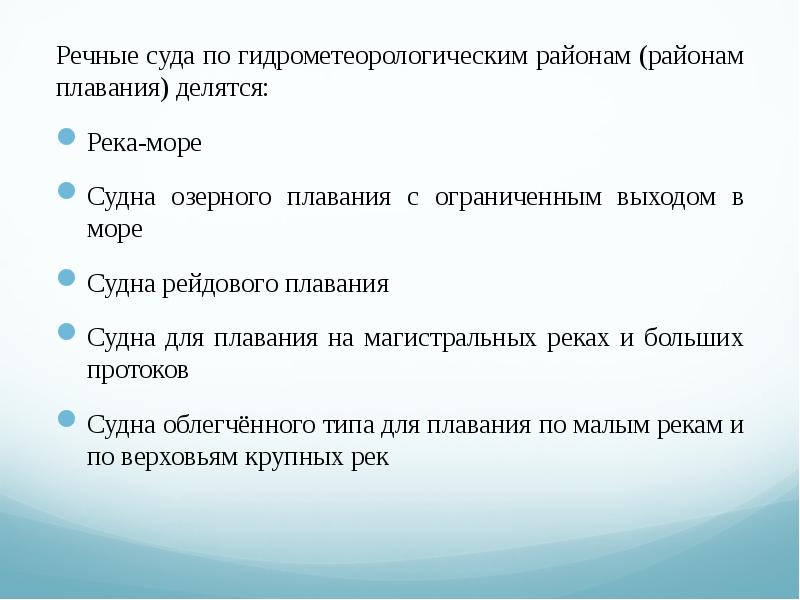 Речные суда по гидрометеорологическим районам (районам плавания) делятся:

Река-море

Судна озерного плавания с ограниченным выходом в море

Судна рейдового плавания

Судна для плавания на магистральных реках и больших протоков

Судна облегчённого типа для плавания по малым рекам и по верховьям крупных рек